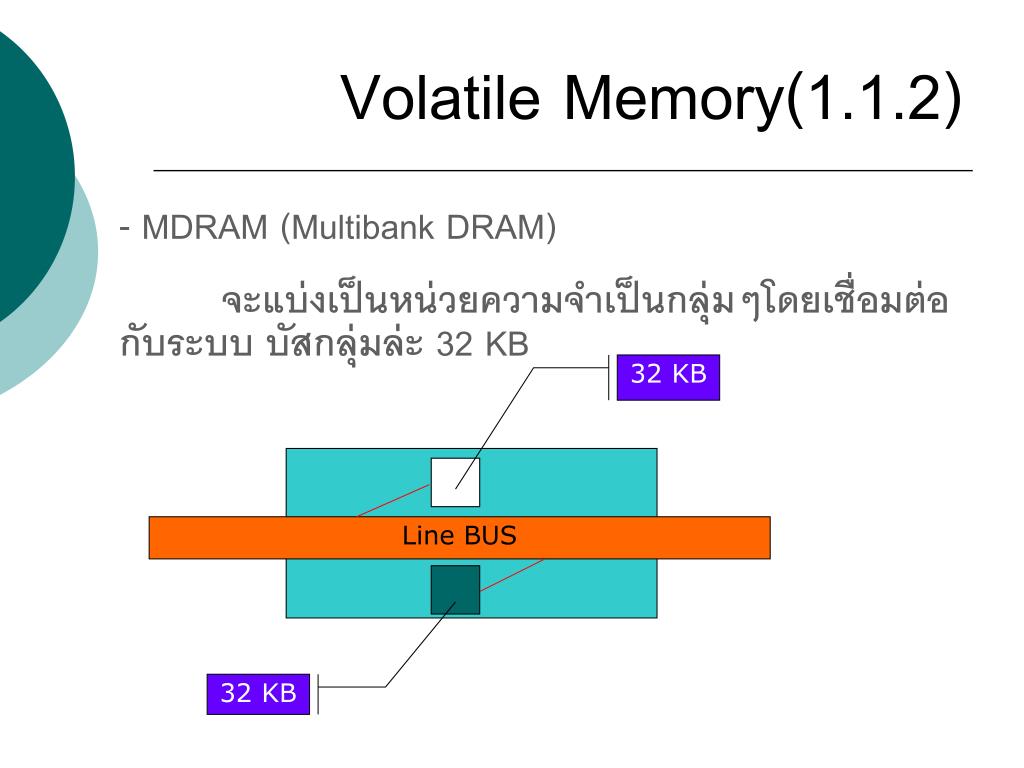 Volatile Memory(1.1.2)

- MDRAM (Multibank DRAM)

จะแบ่งเป็นหน่วยความจำเป็นกลุ่ม ๆโดยเชื่อมต่อกับระบบ บัสกลุ่มล่ะ 32 KB

32 KB

Line BUS

32 KB